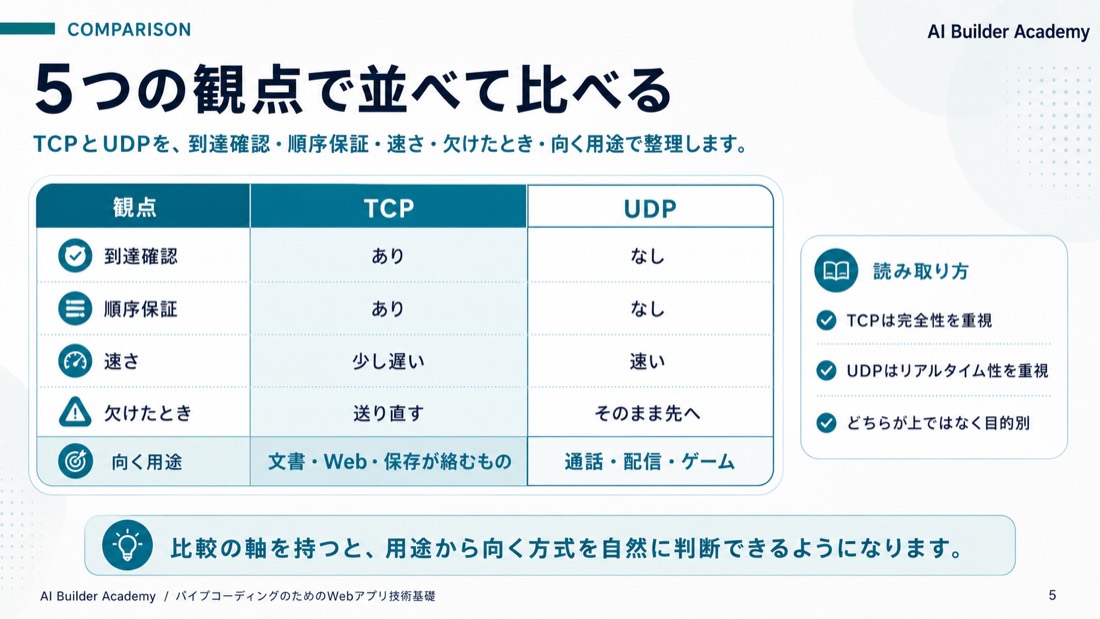 COMPARISON

AI Builder Academy

5つの観点で並べて比べる

TCPとUDPを、到達確認・順序保証・速さ・欠けたとき・向く用途で整理します。

| 観点 | TCP | UDP |
|---|---|---|
| 到達確認 | あり | なし |
| 順序保証 | あり | なし |
| 速さ | 少し遅い | 速い |
| 欠けたとき | 送り直す | そのまま先へ |
| 向く用途 | 文書・Web・保存が絡むもの | 通話・配信・ゲーム |

読み取り方

TCPは完全性を重視

UDPはリアルタイム性を重視

どちらが上ではなく目的別

比較の軸を持つと、用途から向く方式を自然に判断できるようになります。

AI Builder Academy / バイブコーディングのためのWebアプリ技術基礎

5